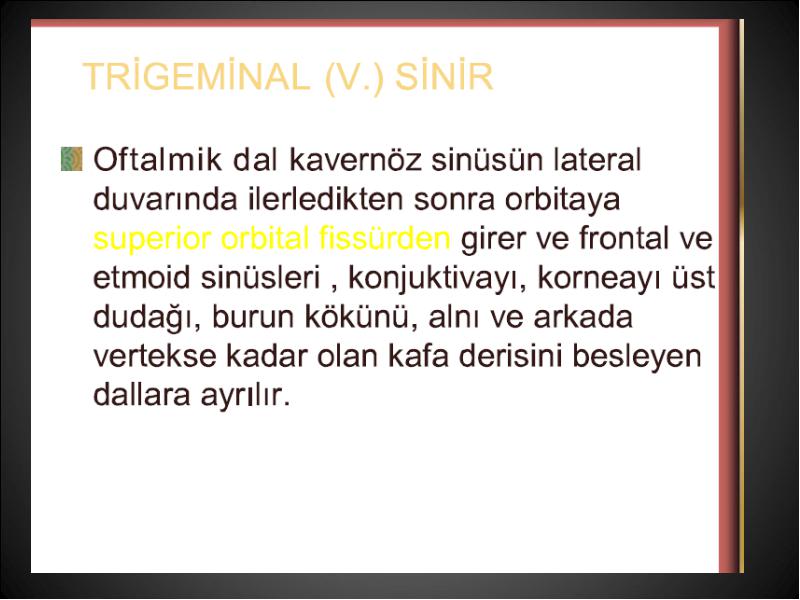 TRİGEMİNAL (V.) SİNİR

Oftalmik dal kavernöz sinüsün lateral duvarında ilerledikten sonra orbitaya superior orbital fissürden girer ve frontal ve etmoid sinüsleri , konjuktivayı, korneayı üst dudağı, burun kökünü, alnı ve arkada vertekse kadar olan kafa derisini besleyen dallara ayrılır.